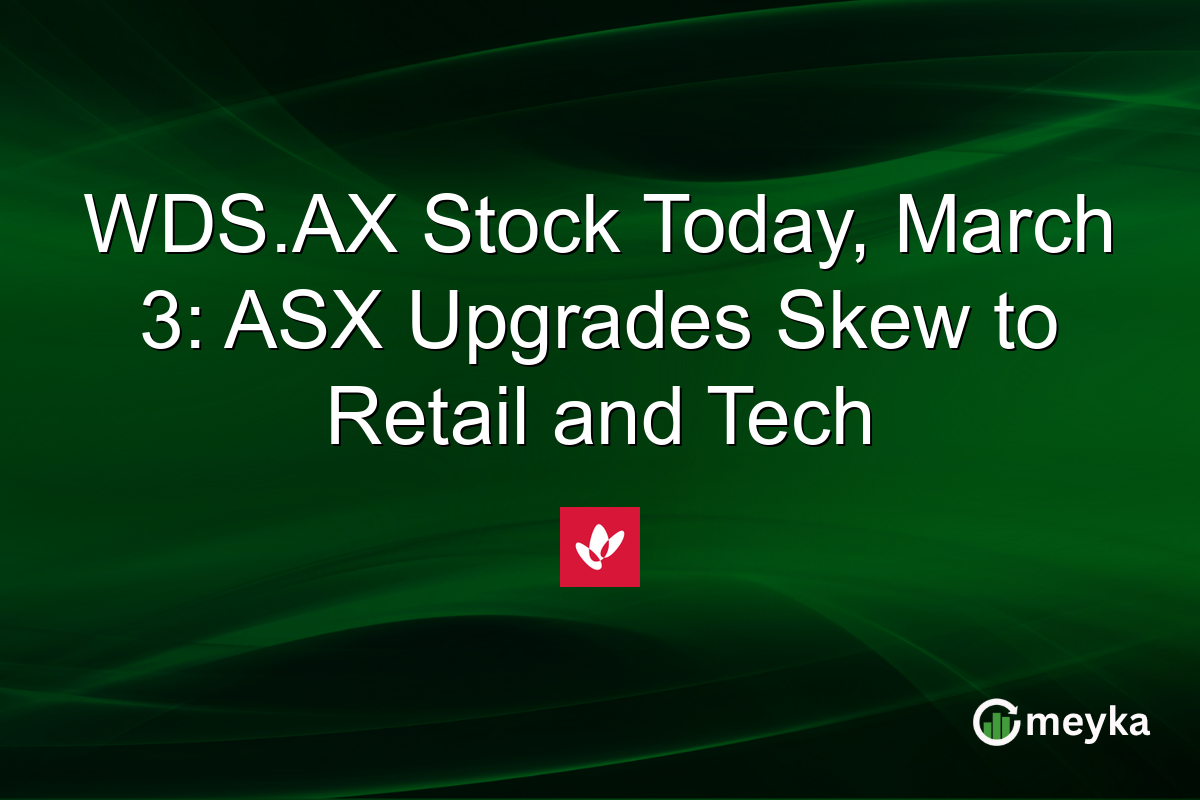 WDS.AX Stock Today, March 3: ASX Upgrades Skew to Retail and Tech

meyka